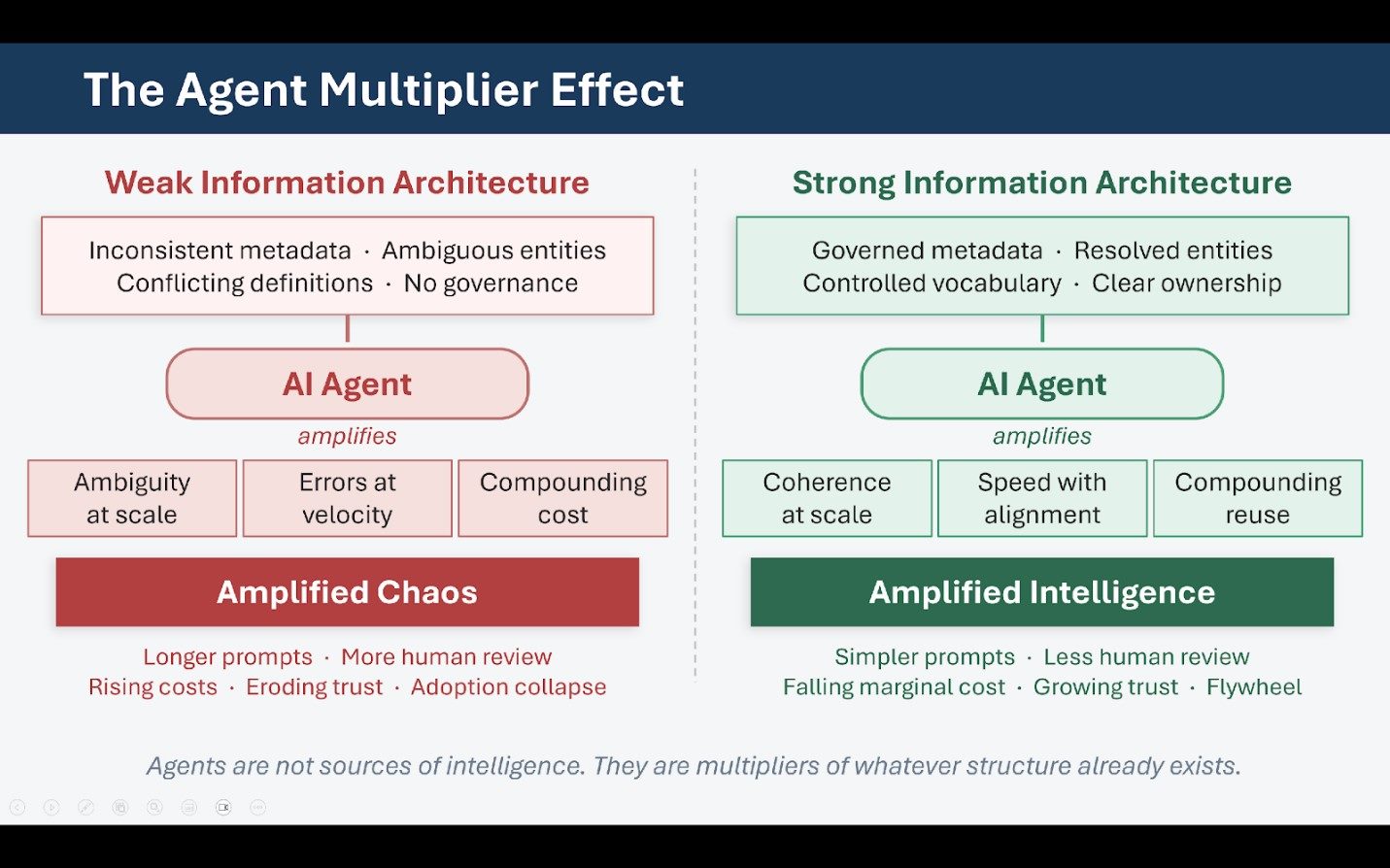 The Agent Multiplier Effect

Weak Information Architecture

Inconsistent metadata · Ambiguous entities
Conflicting definitions · No governance

AI Agent

amplifies

Ambiguity at scale

Errors at velocity

Compounding cost

Amplified Chaos

Longer prompts · More human review
Rising costs · Eroding trust · Adoption collapse

Strong Information Architecture

Governed metadata · Resolved entities
Controlled vocabulary · Clear ownership

AI Agent

amplifies

Coherence at scale

Speed with alignment

Compounding reuse

Amplified Intelligence

Simpler prompts · Less human review
Falling marginal cost · Growing trust · Flywheel

Agents are not sources of intelligence. They are multipliers of whatever structure already exists.